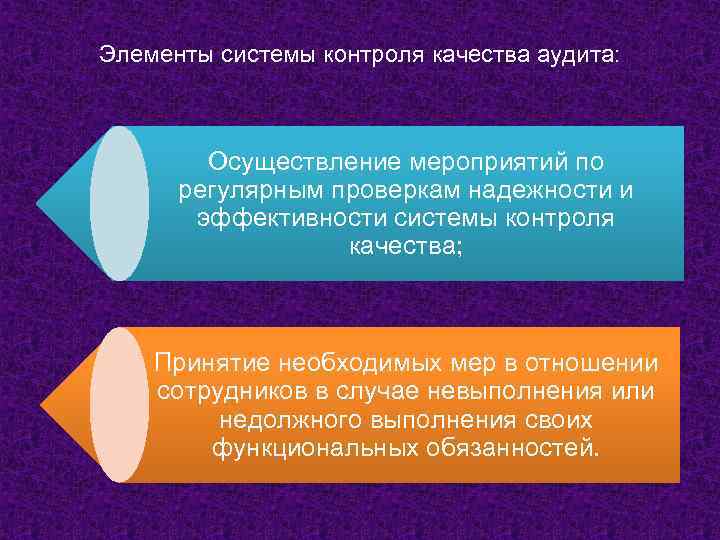 Элементы системы контроля качества аудита:

Осуществление мероприятий по регулярным проверкам надежности и эффективности системы контроля качества;

Принятие необходимых мер в отношении сотрудников в случае невыполнения или недолжного выполнения своих функциональных обязанностей.